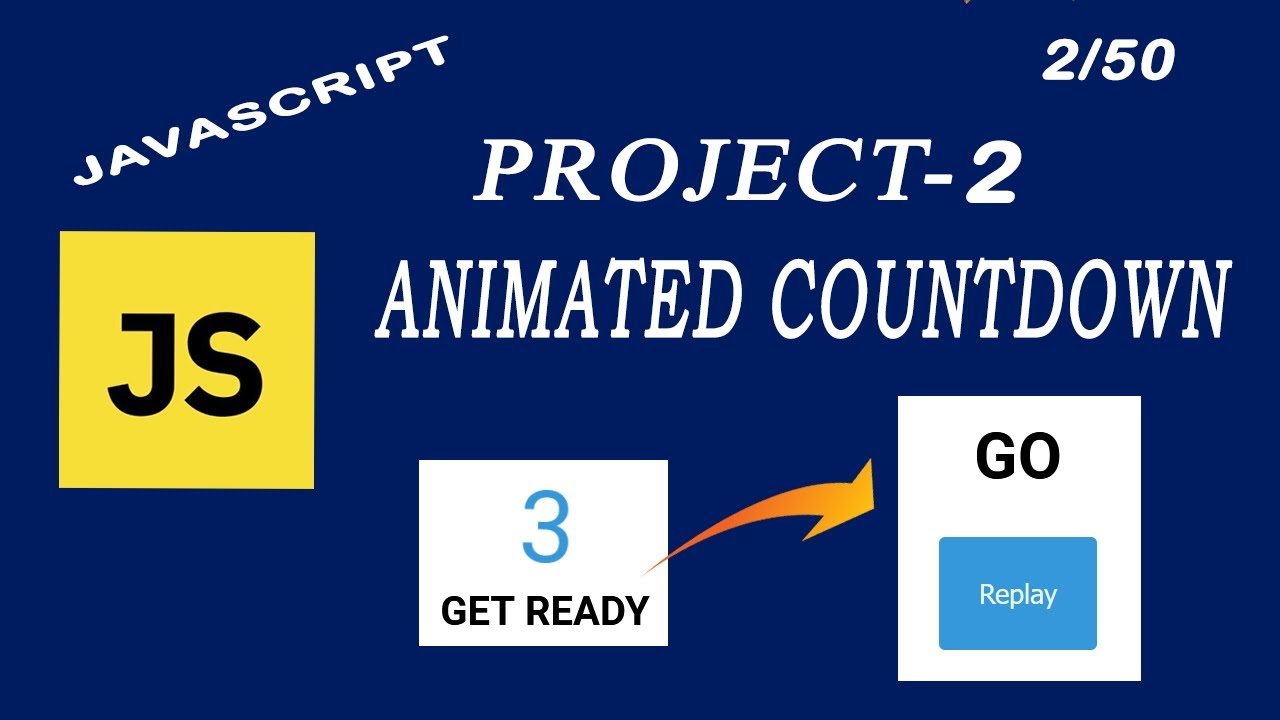 JAVASCRIPT

2/50

PROJECT-2

ANIMATED COUNTDOWN

JS

3

GET READY

GO

Replay